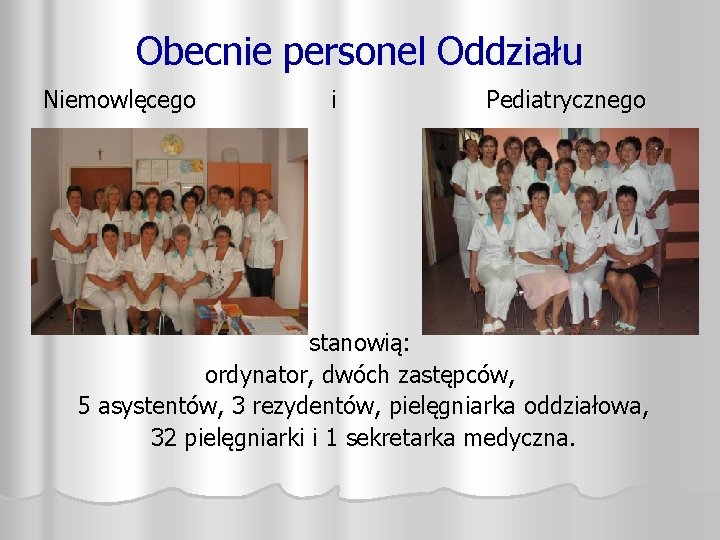 Obecnie personel Oddziału

Niemowlęcego i Pediatrycznego

stanowią:
ordynator, dwóch zastępców,
5 asystentów, 3 rezydentów, pielęgniarka oddziałowa,
32 pielęgniarki i 1 sekretarka medyczna.